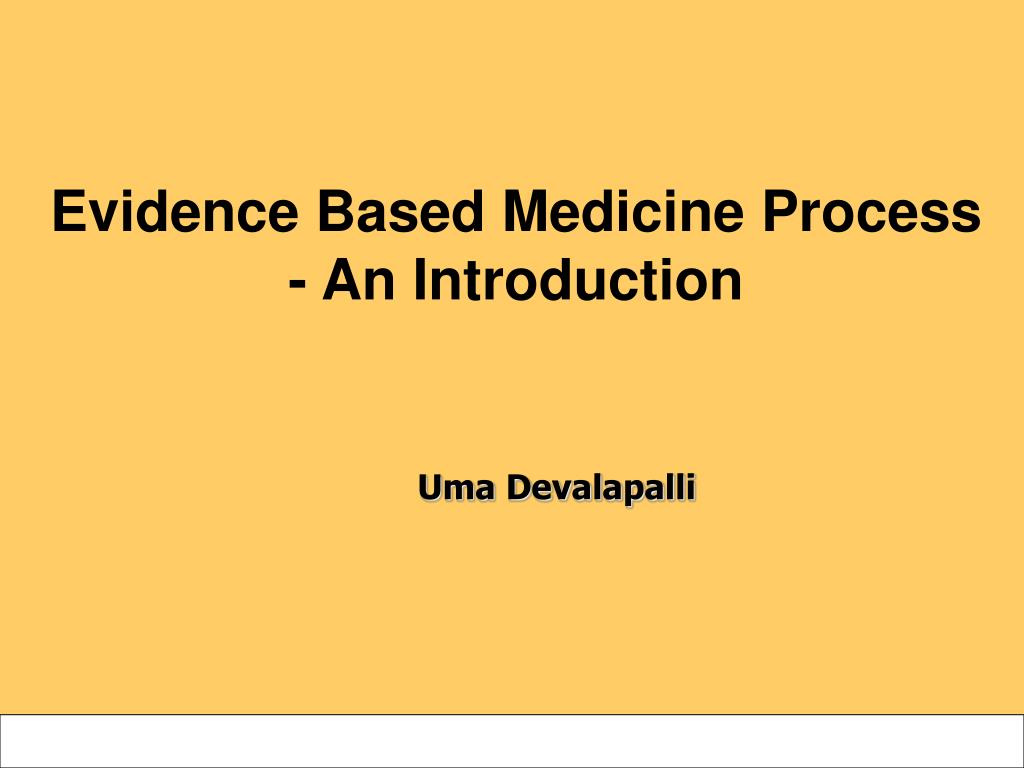 Evidence Based Medicine Process - An Introduction

Uma Devalapalli